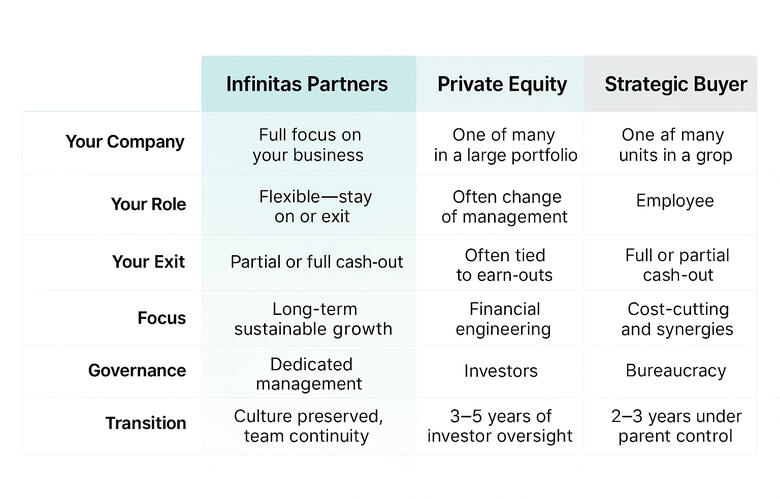 |  | Infinitas Partners | Private Equity | Strategic Buyer |
|---|---|---|---|
| Your Company | Full focus on your business | One of many in a large portfolio | One af many units in a grop |
| Your Role | Flexible—stay on or exit | Often change of management | Employee |
| Your Exit | Partial or full cash-out | Often tied to earn-outs | Full or partial cash-out |
| Focus | Long-term sustainable growth | Financial engineering | Cost-cutting and synergies |
| Governance | Dedicated management | Investors | Bureaucracy |
| Transition | Culture preserved, team continuity | 3–5 years of investor oversight | 2–3 years under parent control |